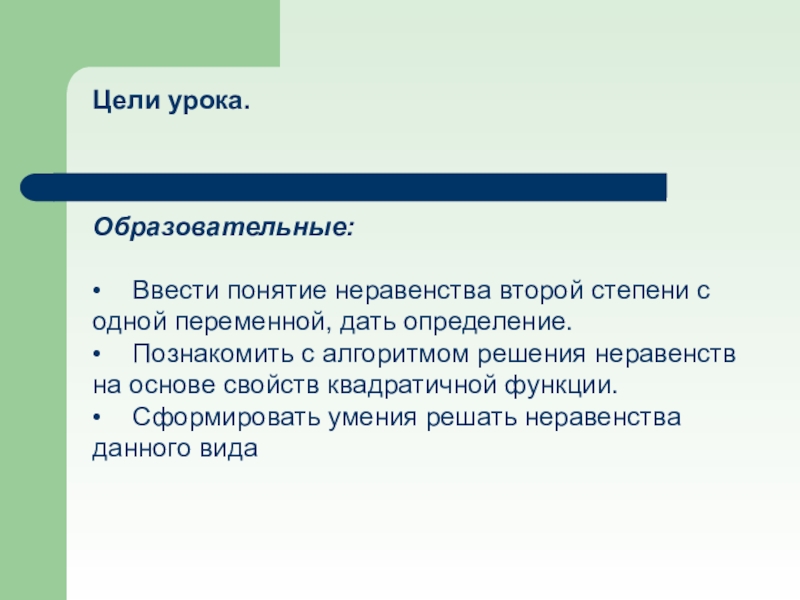 Цели урока.

Образовательные:

• Ввести понятие неравенства второй степени с одной переменной, дать определение.
• Познакомить с алгоритмом решения неравенств на основе свойств квадратичной функции.
• Сформировать умения решать неравенства данного вида